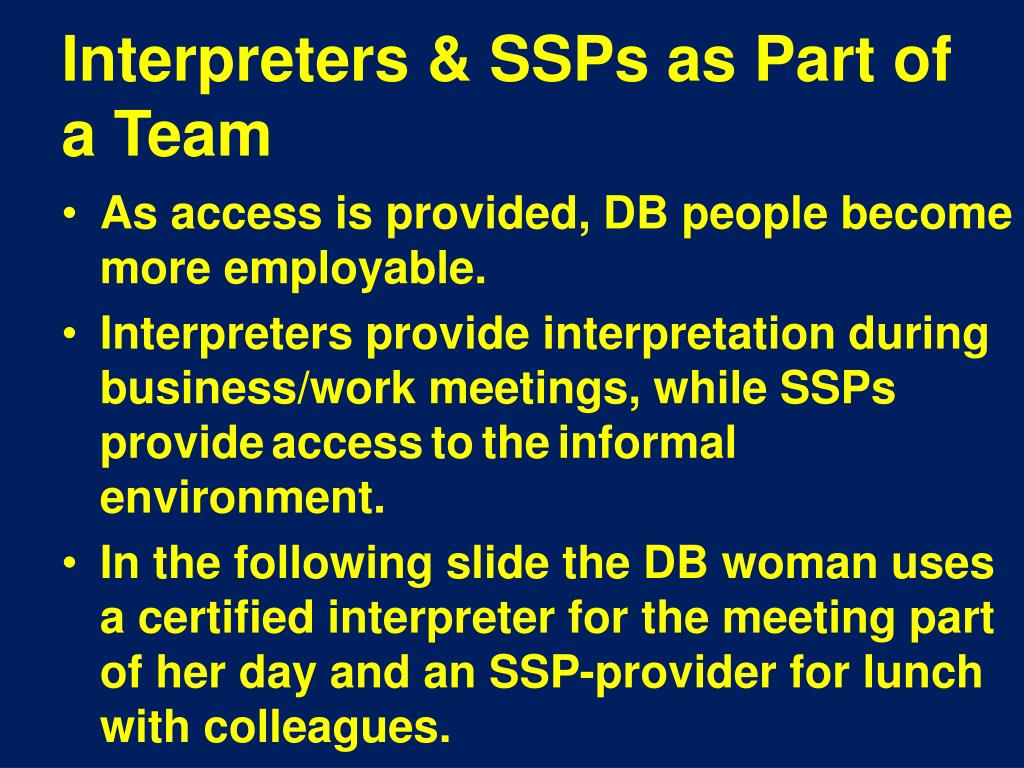 Interpreters & SSPs as Part of a Team

• As access is provided, DB people become more employable.

• Interpreters provide interpretation during business/work meetings, while SSPs provide access to the informal environment.

• In the following slide the DB woman uses a certified interpreter for the meeting part of her day and an SSP-provider for lunch with colleagues.